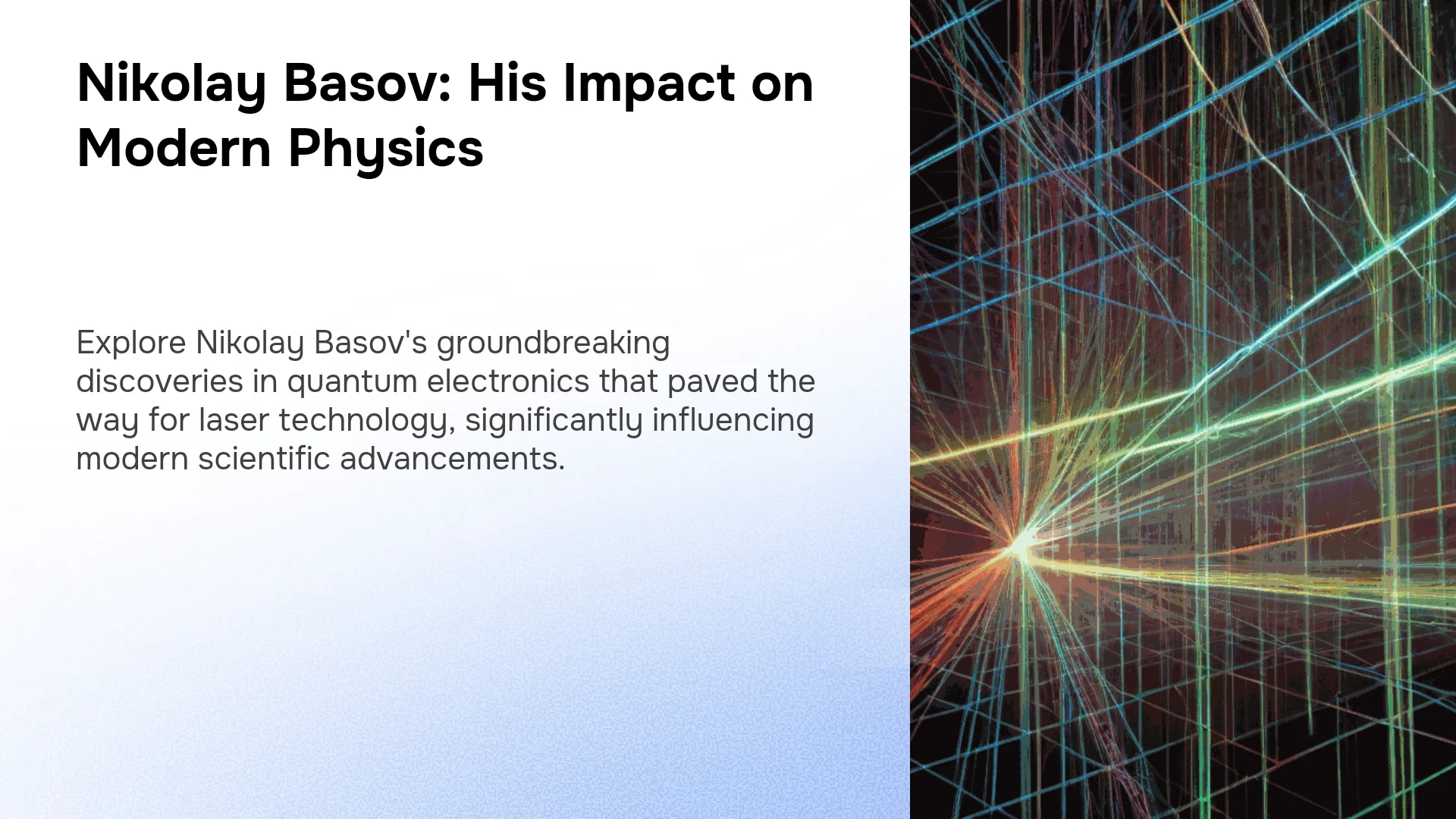 Nikolay Basov: His Impact on Modern Physics

Explore Nikolay Basov's groundbreaking discoveries in quantum electronics that paved the way for laser technology, significantly influencing modern scientific advancements.